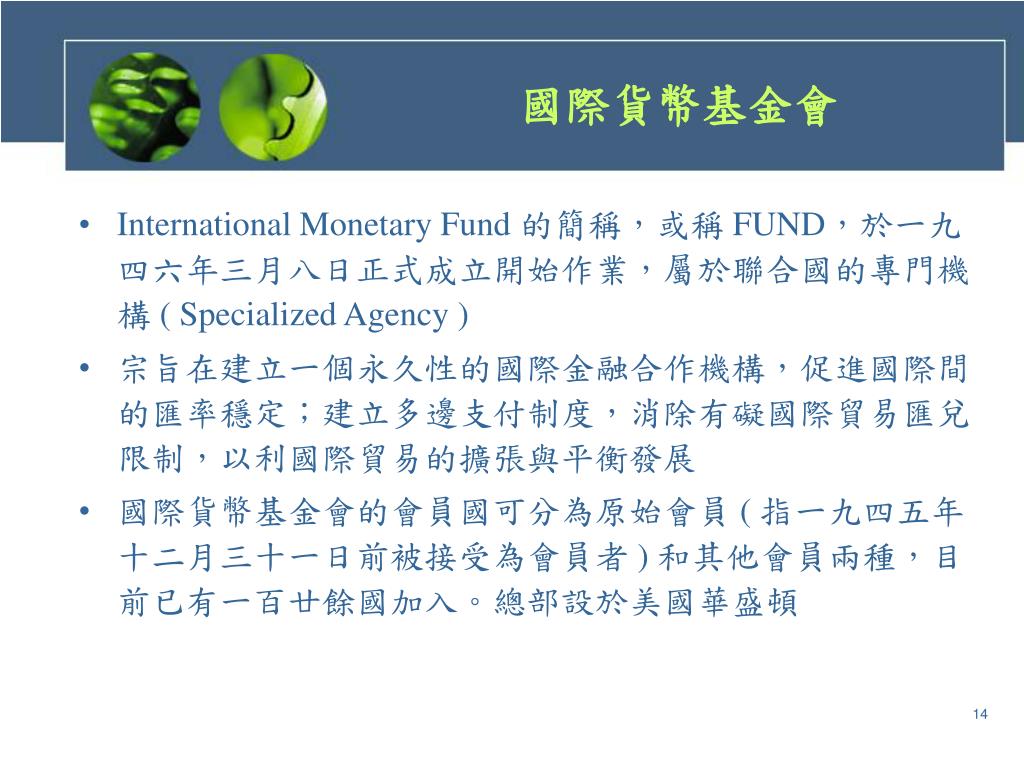 國際貨幣基金會

• International Monetary Fund 的簡稱，或稱 FUND，於一九四六年三月八日正式成立開始作業，屬於聯合國的專門機構 ( Specialized Agency )

• 宗旨在建立一個永久性的國際金融合作機構，促進國際間的匯率穩定；建立多邊支付制度，消除有礙國際貿易匯兌限制，以利國際貿易的擴張與平衡發展

• 國際貨幣基金會的會員國可分為原始會員 ( 指一九四五年十二月三十一日前被接受為會員者 ) 和其他會員兩種，目前已有一百廿餘國加入。總部設於美國華盛頓

14